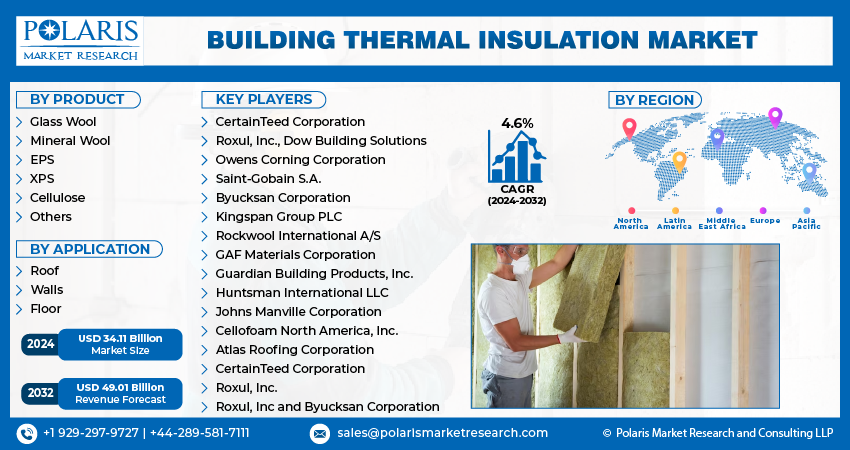 POLARIS
MARKET RESEARCH

BUILDING THERMAL INSULATION MARKET

BY PRODUCT
Glass Wool
Mineral Wool
EPS
XPS
Cellulose
Others

BY APPLICATION
Roof
Walls
Floor

2024 USD 34.11 Billion Market Size

2032 USD 49.01 Billion Revenue Forecast

KEY PLAYERS
CertainTeed Corporation
Roxul, Inc., Dow Building Solutions
Owens Corning Corporation
Saint-Gobain S.A.
Byucksan Corporation
Kingspan Group PLC
Rockwool International A/S
GAF Materials Corporation
Guardian Building Products, Inc.
Huntsman International LLC
Johns Manville Corporation
Cellofoam North America, Inc.
Atlas Roofing Corporation
CertainTeed Corporation
Roxul, Inc.
Roxul, Inc and Byucksan Corporation

4.6%
CAGR
(2024-2032)

BY REGION
North America
Latin America
Middle East Africa
Europe
Asia Pacific

+1 929-297-9727 | +44-289-581-7111
sales@polarismarketresearch.com
© Polaris Market Research and Consulting LLP